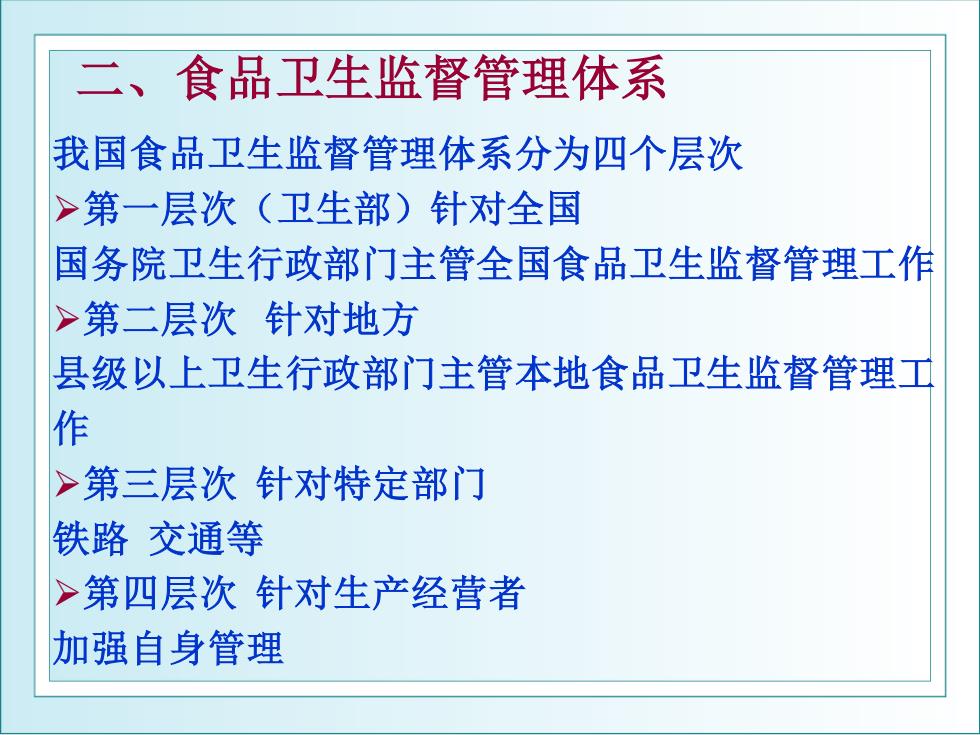 二、食品卫生监督管理体系

我国食品卫生监督管理体系分为四个层次

➢第一层次（卫生部）针对全国

国务院卫生行政部门主管全国食品卫生监督管理工作

➢第二层次　针对地方

县级以上卫生行政部门主管本地食品卫生监督管理工作

➢第三层次 针对特定部门

铁路 交通等

➢第四层次 针对生产经营者

加强自身管理